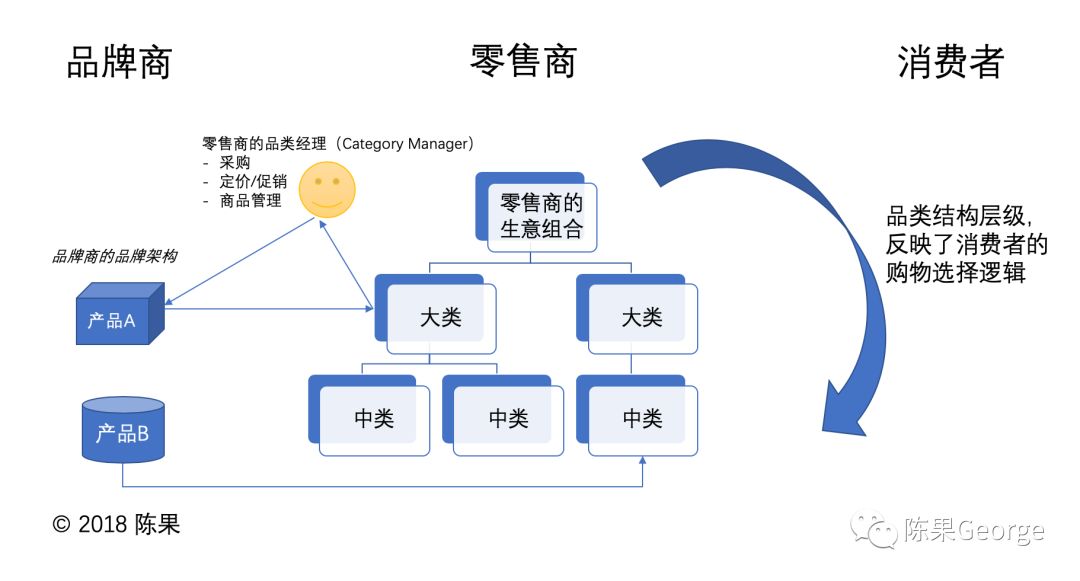 品牌商

零售商

消费者

零售商的品类经理（Category Manager）
- 采购
- 定价/促销
- 商品管理

品牌商的品牌架构

产品A

产品B

零售商的生意组合

大类

大类

中类

中类

中类

品类结构层级，反映了消费者的购物选择逻辑

© 2018 陈果

陈果George